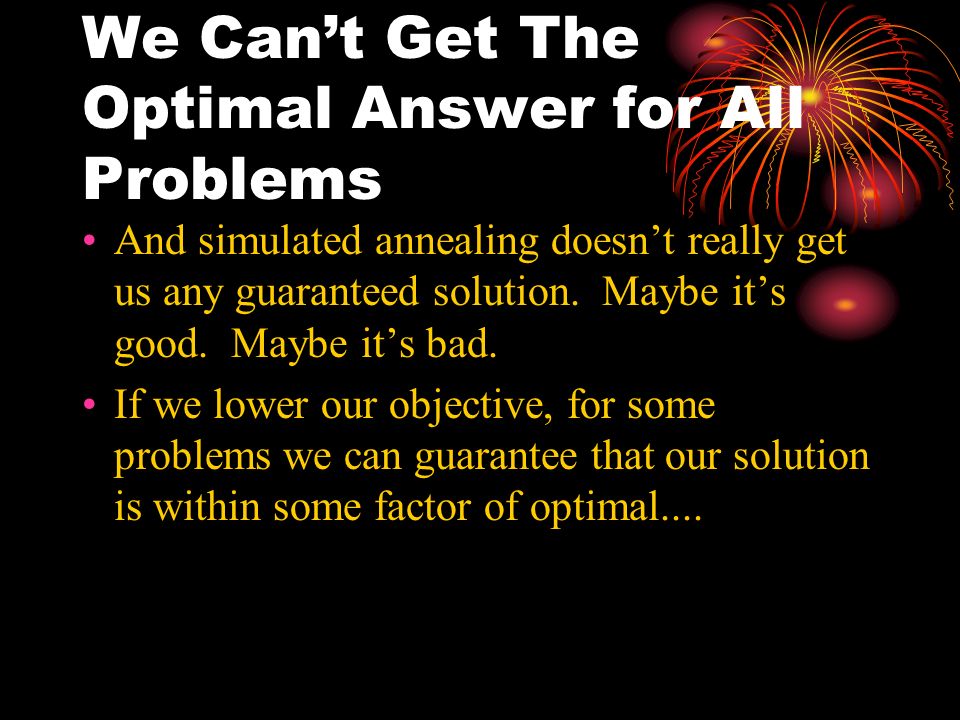 We Can’t Get The Optimal Answer for All Problems

• And simulated annealing doesn’t really get us any guaranteed solution. Maybe it’s good. Maybe it’s bad.

• If we lower our objective, for some problems we can guarantee that our solution is within some factor of optimal....